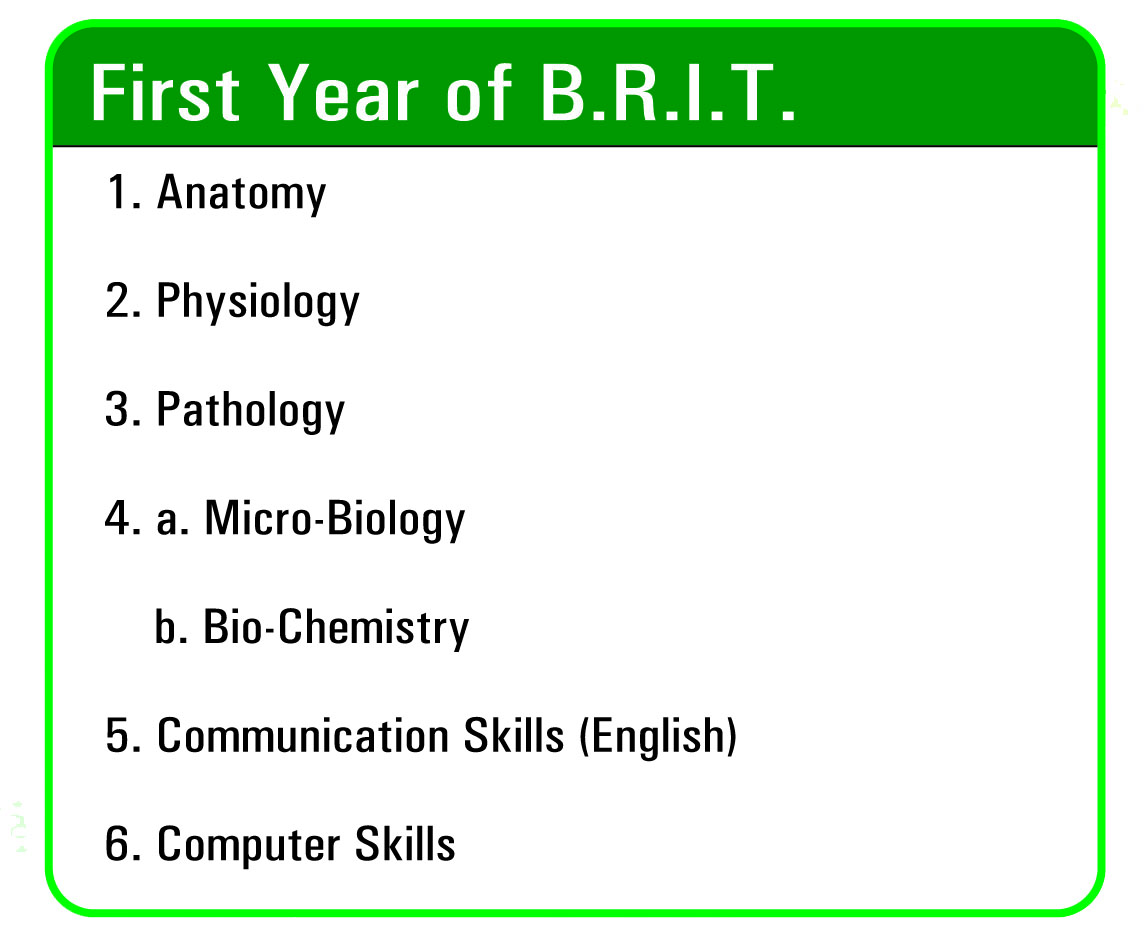 First Year of B.R.I.T.

1. Anatomy

2. Physiology

3. Pathology

4. a. Micro-Biology

b. Bio-Chemistry

5. Communication Skills (English)

6. Computer Skills